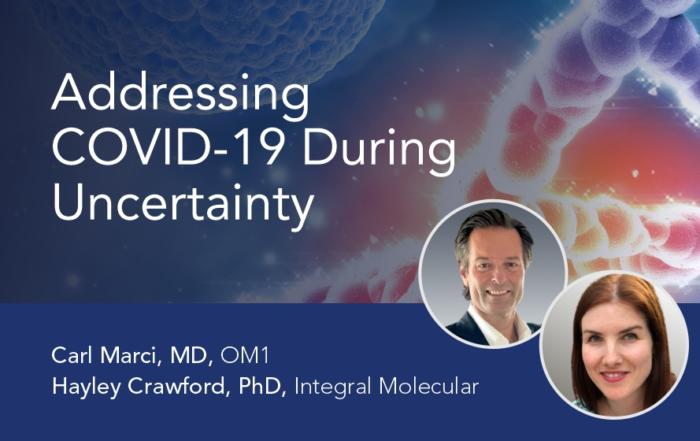 Addressing COVID-19 During Uncertainty

Carl Marci, MD, OM1
Hayley Crawford, PhD, Integral Molecular